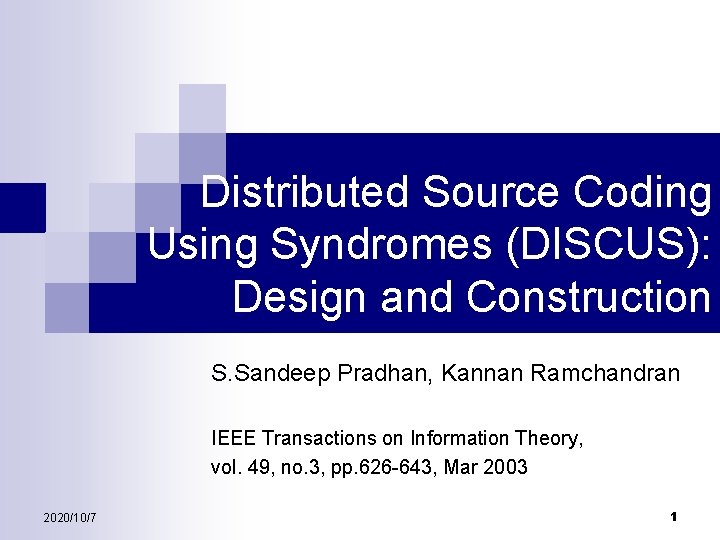 Distributed Source Coding Using Syndromes (DISCUS): Design and Construction

S.Sandeep Pradhan, Kannan Ramchandran

IEEE Transactions on Information Theory,
vol. 49, no.3, pp.626-643, Mar 2003

2020/10/7

1